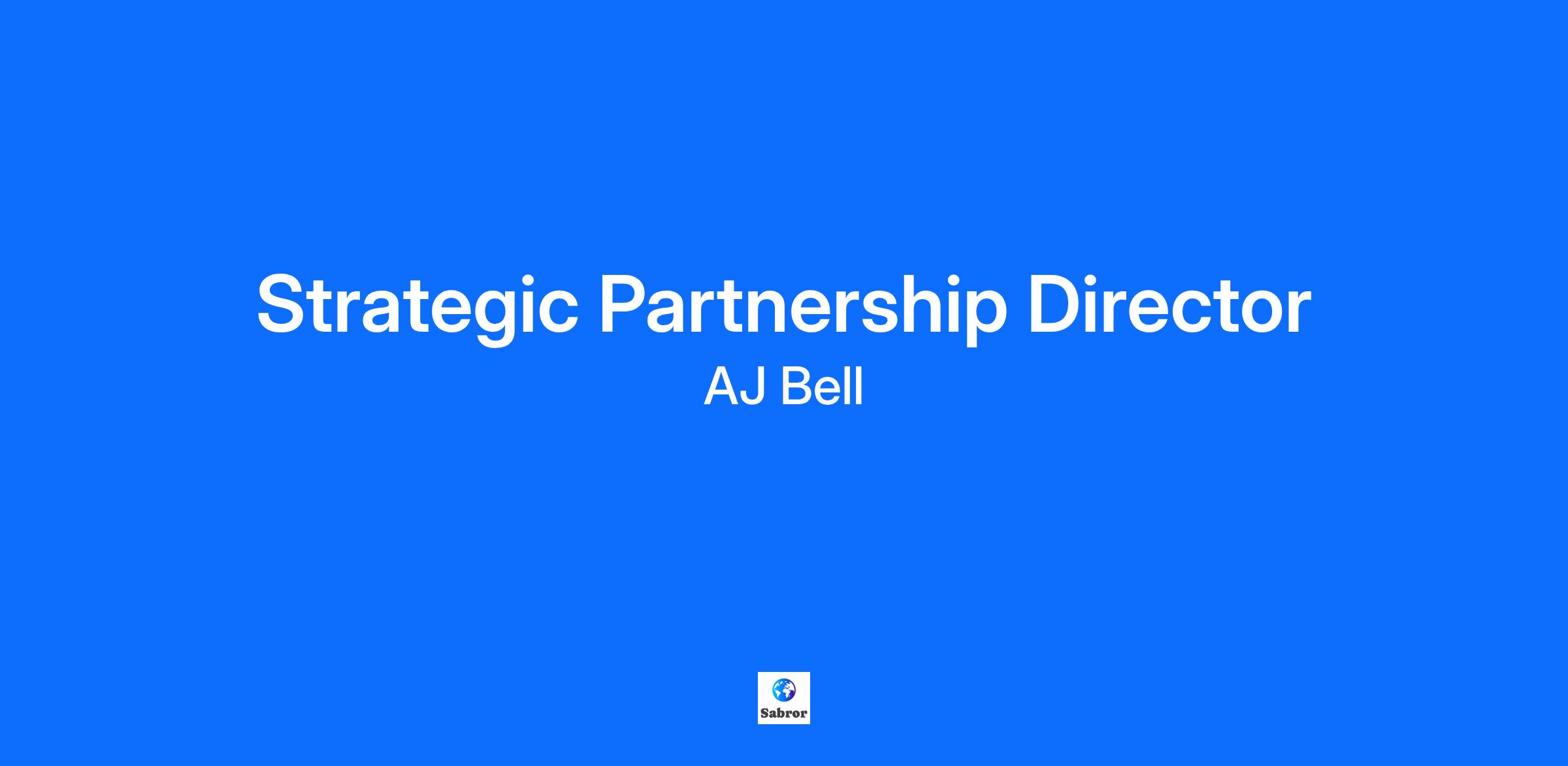 Strategic Partnership Director

AJ Bell

Sabror